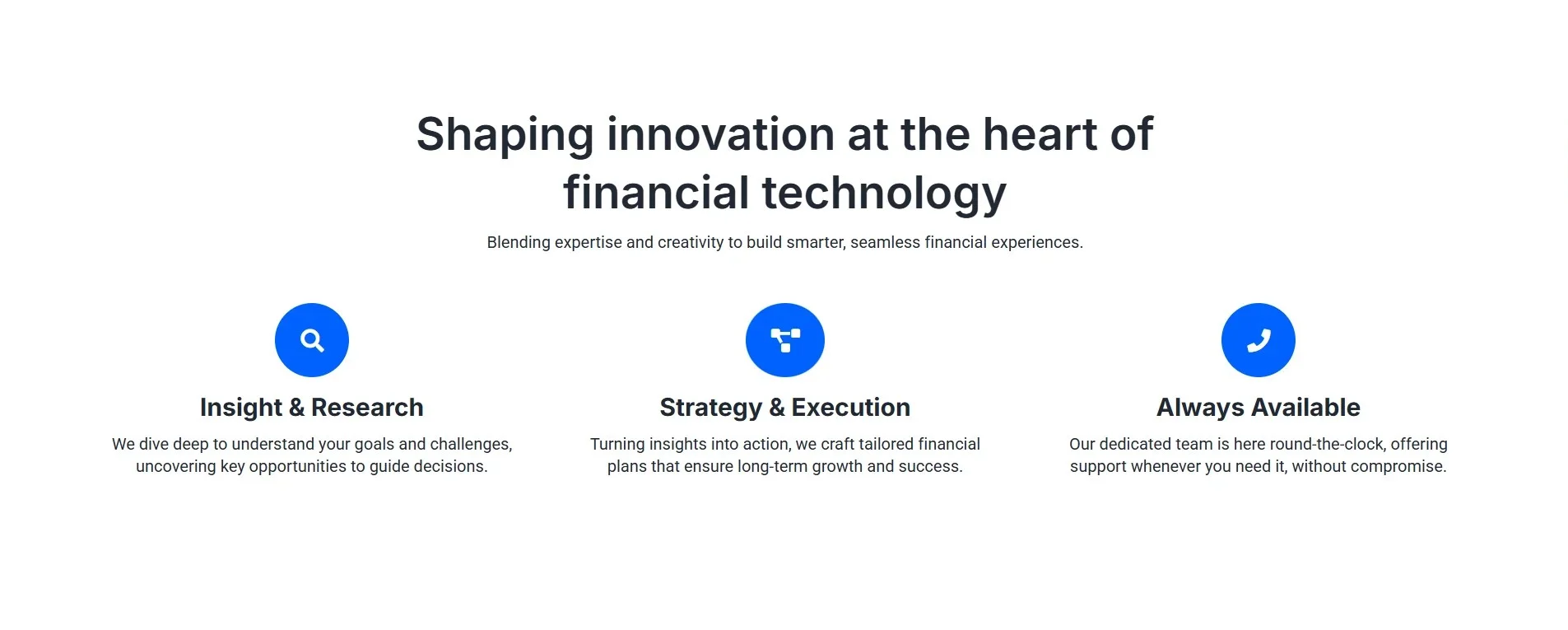 Shaping innovation at the heart of financial technology

Blending expertise and creativity to build smarter, seamless financial experiences.

Insight & Research

We dive deep to understand your goals and challenges, uncovering key opportunities to guide decisions.

Strategy & Execution

Turning insights into action, we craft tailored financial plans that ensure long-term growth and success.

Always Available

Our dedicated team is here round-the-clock, offering support whenever you need it, without compromise.